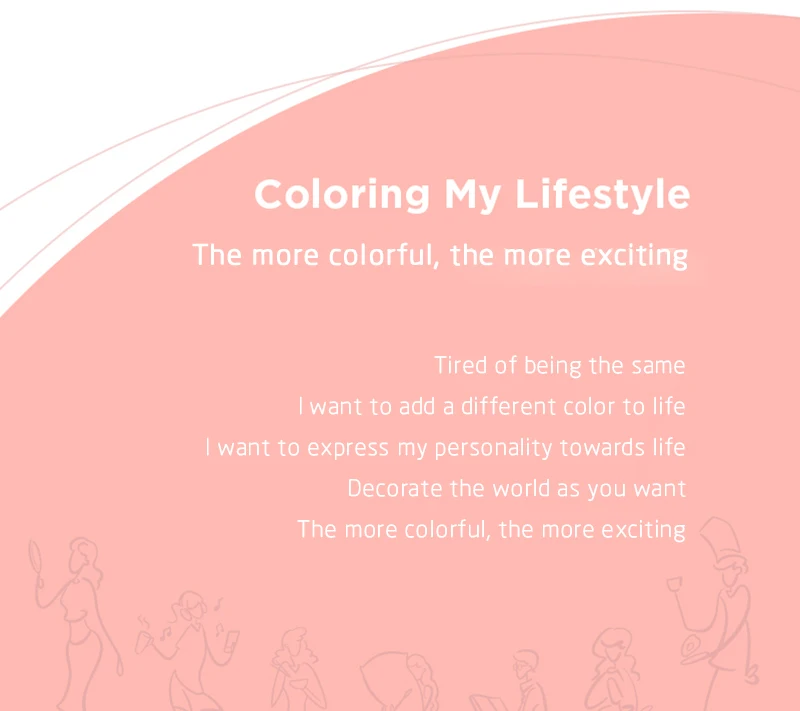 Coloring My Lifestyle

The more colorful, the more exciting

Tired of being the same
I want to add a different color to life
I want to express my personality towards life
Decorate the world as you want
The more colorful, the more exciting